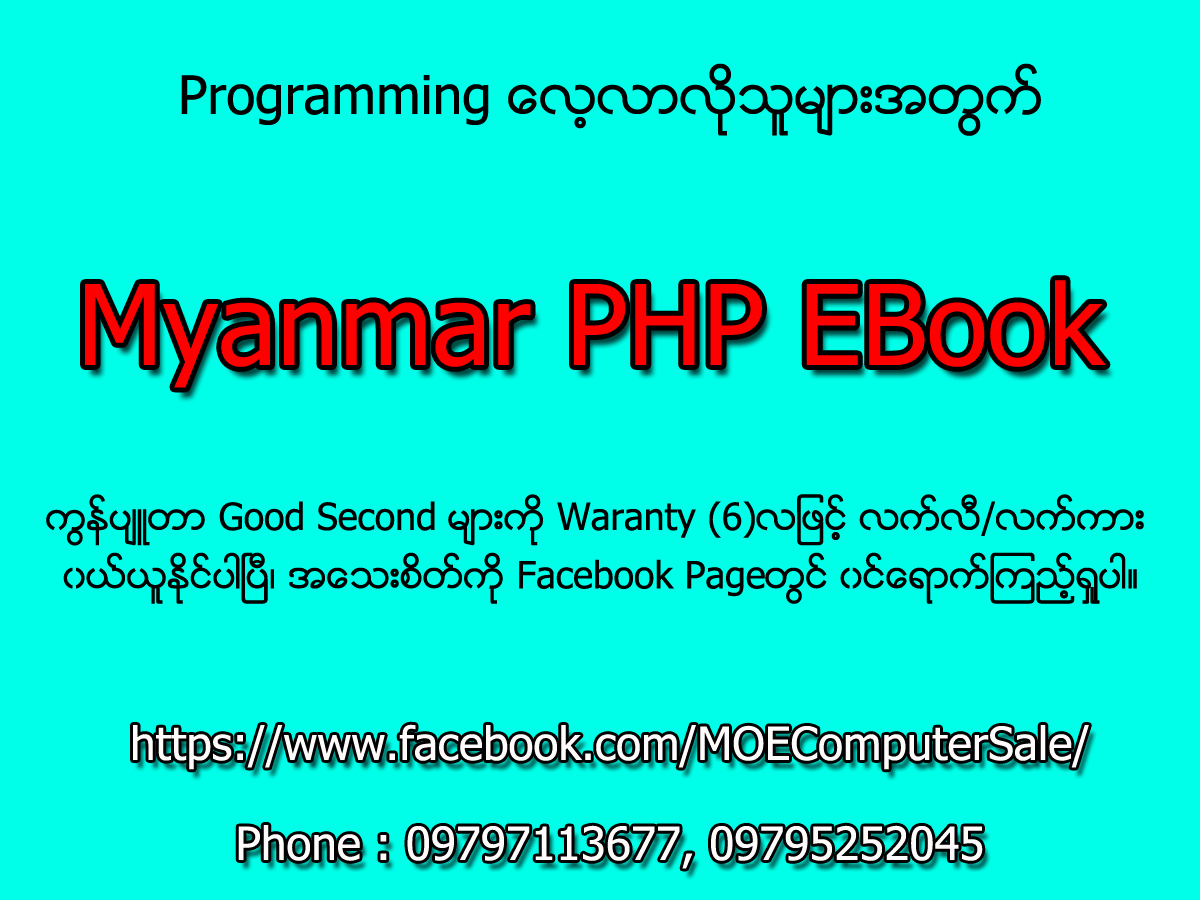 Programming လေ့လာလိုသူများအတွက်

Myanmar PHP EBook

ကွန်ပျူတာ Good Second များကို Waranty (6)လဖြင့် လက်လီ/လက်ကား ဝယ်ယူနိုင်ပါပြီ၊ အသေးစိတ်ကို Facebook Pageတွင် ဝင်ရောက်ကြည့်ရှုပါ။

https://www.facebook.com/MOEComputerSale/

Phone : 09797113677, 09795252045